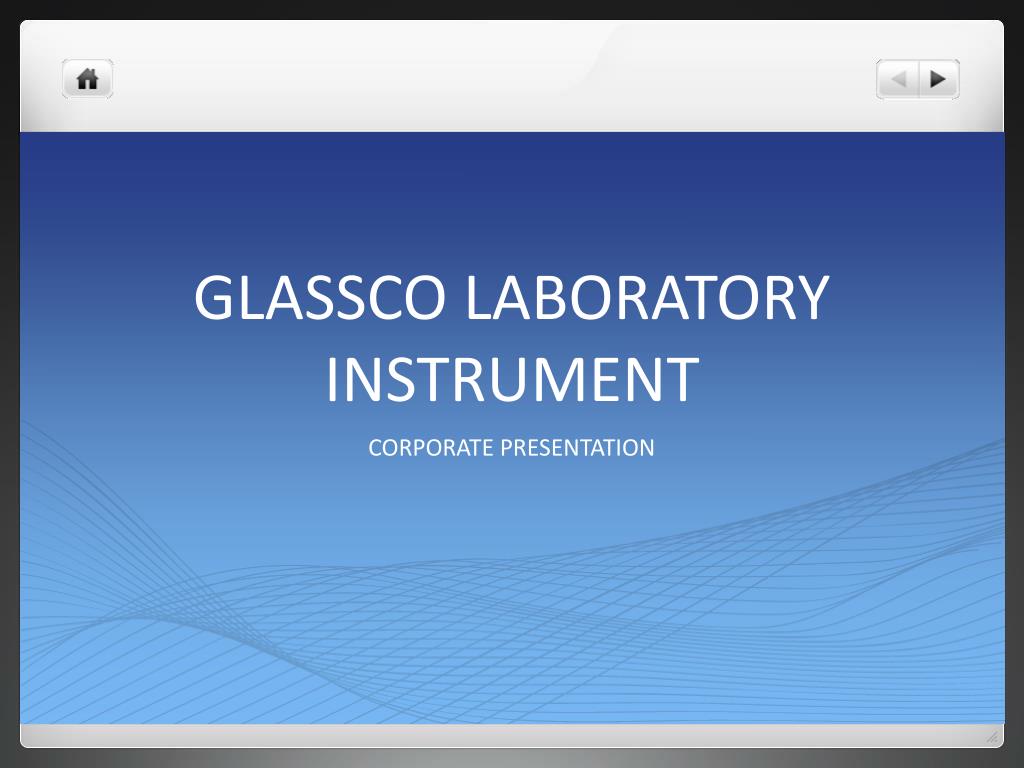 GLASSCO LABORATORY INSTRUMENT

CORPORATE PRESENTATION